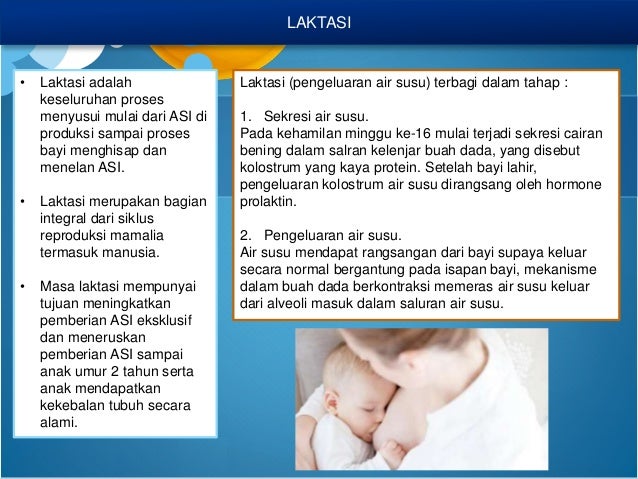 LAKTASI

• Laktasi adalah keseluruhan proses menyusui mulai dari ASI di produksi sampai proses bayi menghisap dan menelan ASI.

• Laktasi merupakan bagian integral dari siklus reproduksi mamalia termasuk manusia.

• Masa laktasi mempunyai tujuan meningkatkan pemberian ASI eksklusif dan meneruskan pemberian ASI sampai anak umur 2 tahun serta anak mendapatkan kekebalan tubuh secara alami.

Laktasi (pengeluaran air susu) terbagi dalam tahap :

1. Sekresi air susu.
Pada kehamilan minggu ke-16 mulai terjadi sekresi cairan bening dalam salran kelenjar buah dada, yang disebut kolostrum yang kaya protein. Setelah bayi lahir, pengeluaran kolostrum air susu dirangsang oleh hormone prolaktin.

2. Pengeluaran air susu.
Air susu mendapat rangsangan dari bayi supaya keluar secara normal bergantung pada isapan bayi, mekanisme dalam buah dada berkontraksi memeras air susu keluar dari alveoli masuk dalam saluran air susu.